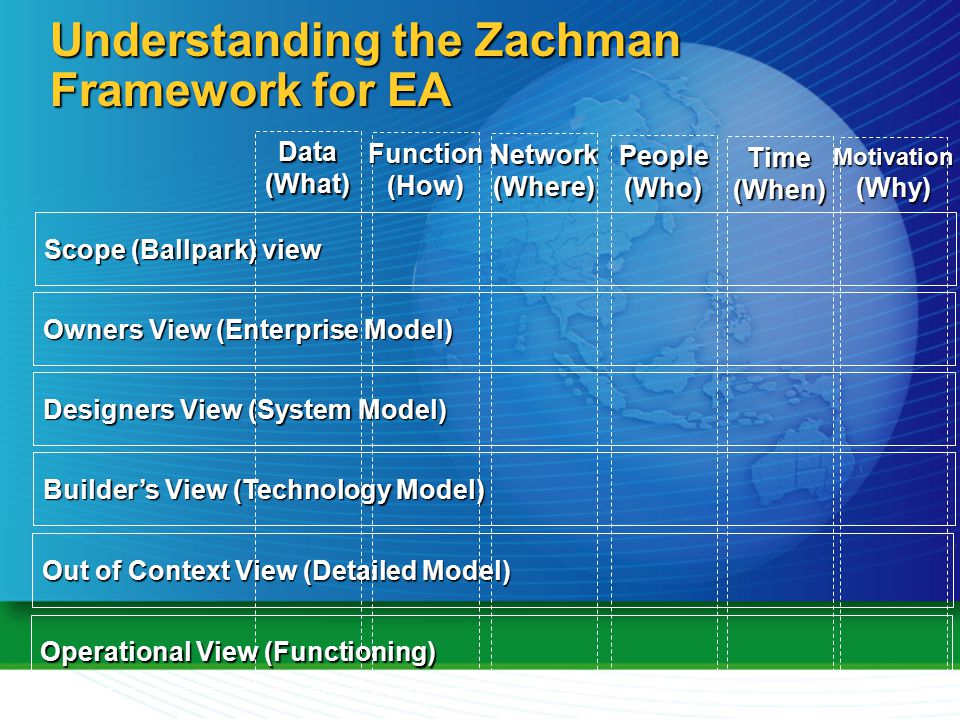 Understanding the Zachman Framework for EA

Data (What)
Function (How)
Network (Where)
People (Who)
Time (When)
Motivation (Why)

Scope (Ballpark) view
Owners View (Enterprise Model)
Designers View (System Model)
Builder's View (Technology Model)
Out of Context View (Detailed Model)
Operational View (Functioning)